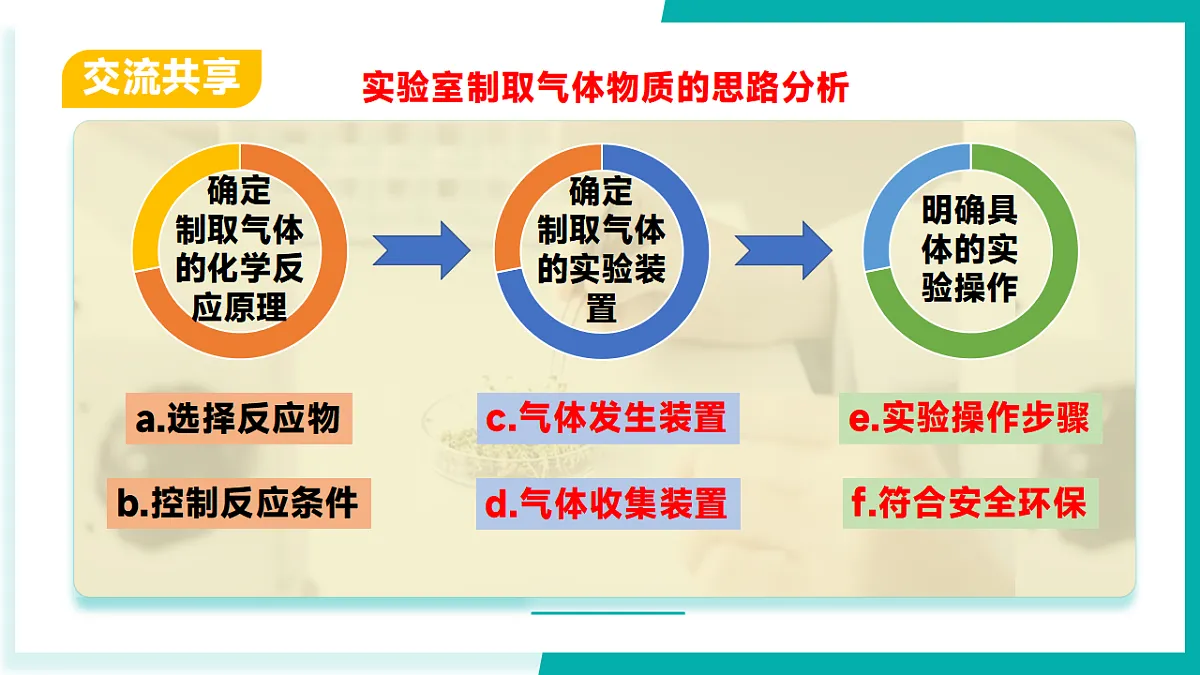 交流共享

实验室制取气体物质的思路分析

确定制取气体的化学反应原理

确定制取气体的实验装置

明确具体的实验操作

a.选择反应物

b.控制反应条件

c.气体发生装置

d.气体收集装置

e.实验操作步骤

f.符合安全环保